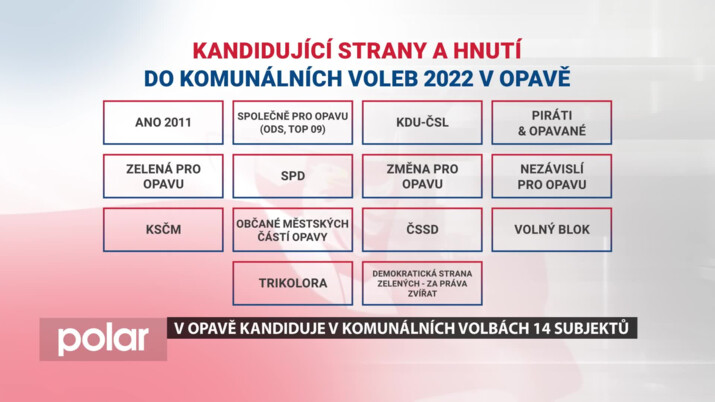 KANDIDUJÍCÍ STRANY A HNUTÍ
DO KOMUNÁLNÍCH VOLEB 2022 V OPAVĚ

ANO 2011

SPOLEČNĚ PRO OPAVU (ODS, TOP 09)

KDU-ČSL

PIRÁTI & OPAVANÉ

ZELENÁ PRO OPAVU

SPD

ZMĚNA PRO OPAVU

NEZÁVISLÍ PRO OPAVU

KSČM

OBČANÉ MĚSTSKÝCH ČÁSTÍ OPAVY

ČSSD

VOLNÝ BLOK

TRIKOLORA

DEMOKRATICKÁ STRANA ZELENÝCH - ZA PRÁVA ZVÍŘAT

polar

V OPAVĚ KANDIDUJE V KOMUNÁLNÍCH VOLBÁCH 14 SUBJEKTŮ